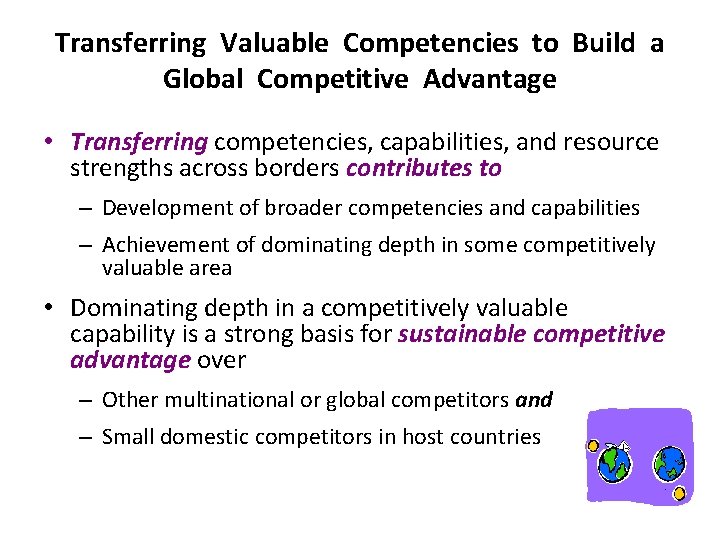 Transferring Valuable Competencies to Build a Global Competitive Advantage

• Transferring competencies, capabilities, and resource strengths across borders contributes to

– Development of broader competencies and capabilities

– Achievement of dominating depth in some competitively valuable area

• Dominating depth in a competitively valuable capability is a strong basis for sustainable competitive advantage over

– Other multinational or global competitors and

– Small domestic competitors in host countries